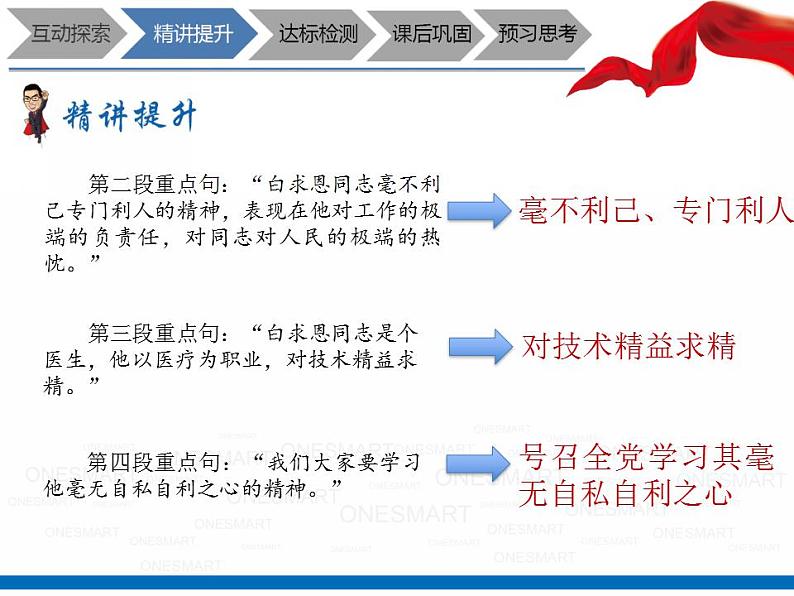 互动探索 精讲提升 达标检测 课后巩固 预习思考

精讲提升

第二段重点句：“白求恩同志毫不利己专门利人的精神，表现在他对工作的极端的负责任，对同志对人民的极端的热忱。”

毫不利己、专门利人

第三段重点句：“白求恩同志是个医生，他以医疗为职业，对技术精益求精。”

对技术精益求精

第四段重点句：“我们大家要学习他毫无自私自利之心的精神。”

号召全党学习其毫无自私自利之心

ONESMART